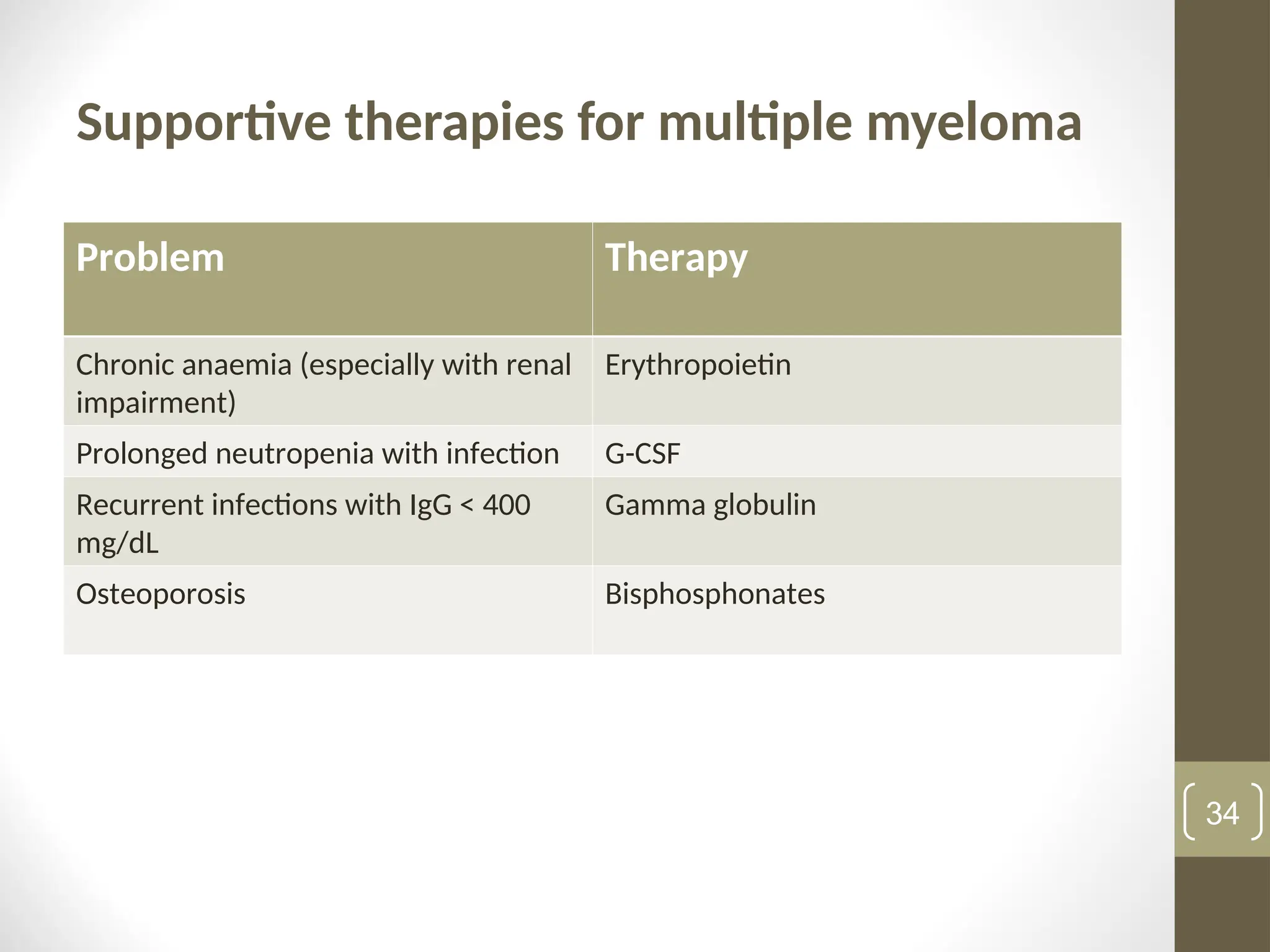 Supportive therapies for multiple myeloma

| Problem | Therapy |
|---|---|
| Chronic anaemia (especially with renal impairment) | Erythropoietin |
| Prolonged neutropenia with infection | G-CSF |
| Recurrent infections with IgG < 400 mg/dL | Gamma globulin |
| Osteoporosis | Bisphosphonates |

34